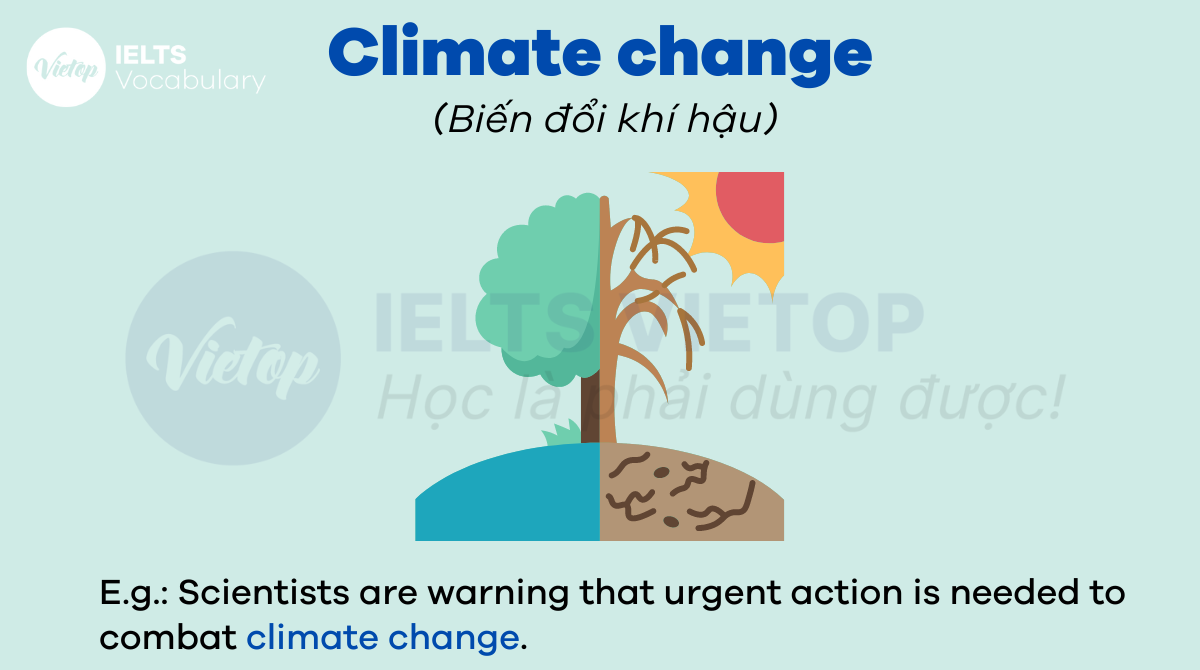 Vietop IELTS Vocabulary

Climate change

(Biến đổi khí hậu)

Vietop IELTS VIETOP
Học là phải dùng được!

E.g.: Scientists are warning that urgent action is needed to combat climate change.